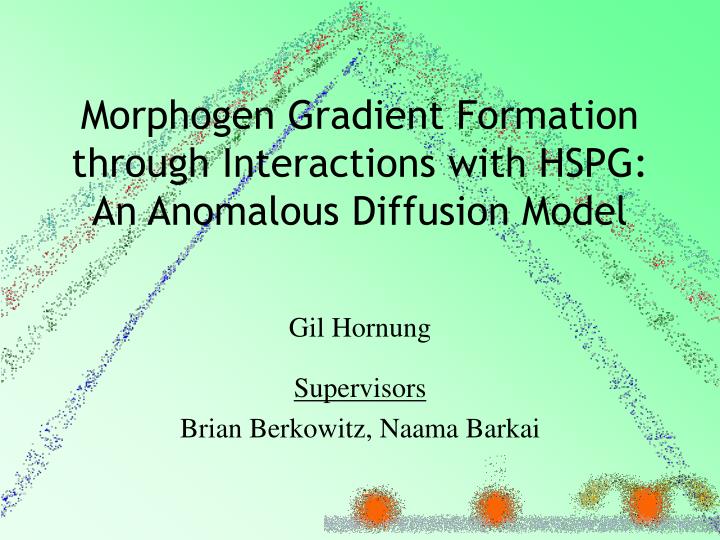 Morphogen Gradient Formation through Interactions with HSPG: An Anomalous Diffusion Model

Gil Hornung

Supervisors

Brian Berkowitz, Naama Barkai